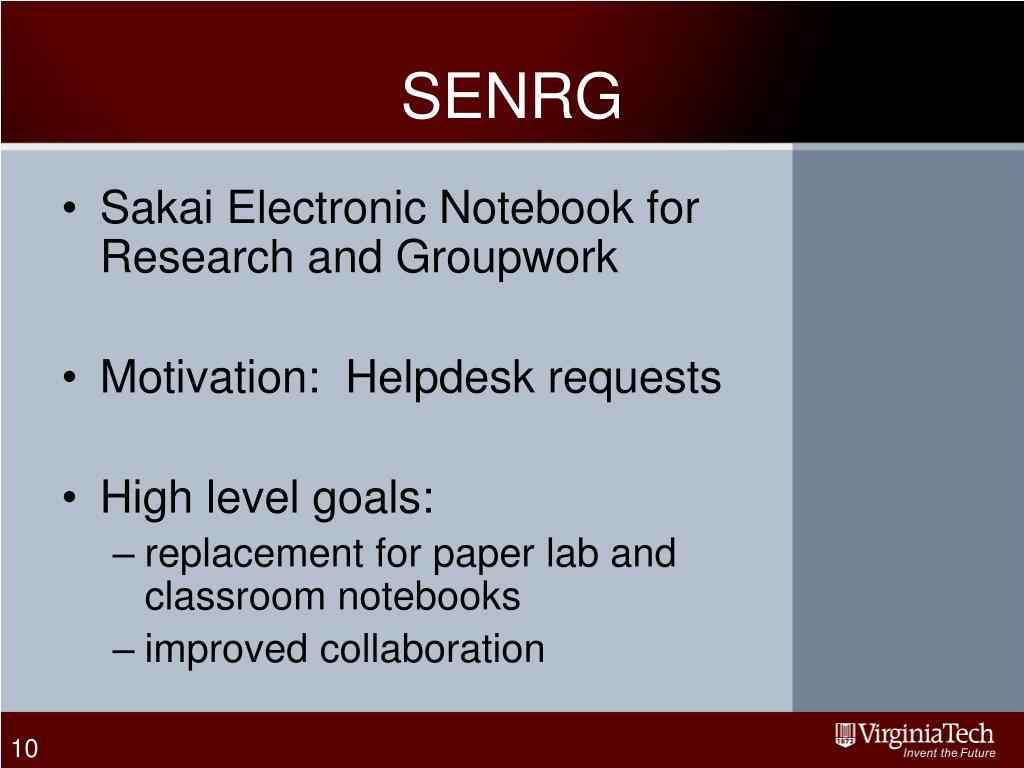 SENRG

• Sakai Electronic Notebook for Research and Groupwork

• Motivation:  Helpdesk requests

• High level goals:
– replacement for paper lab and classroom notebooks
– improved collaboration

10

VirginiaTech
Invent the Future